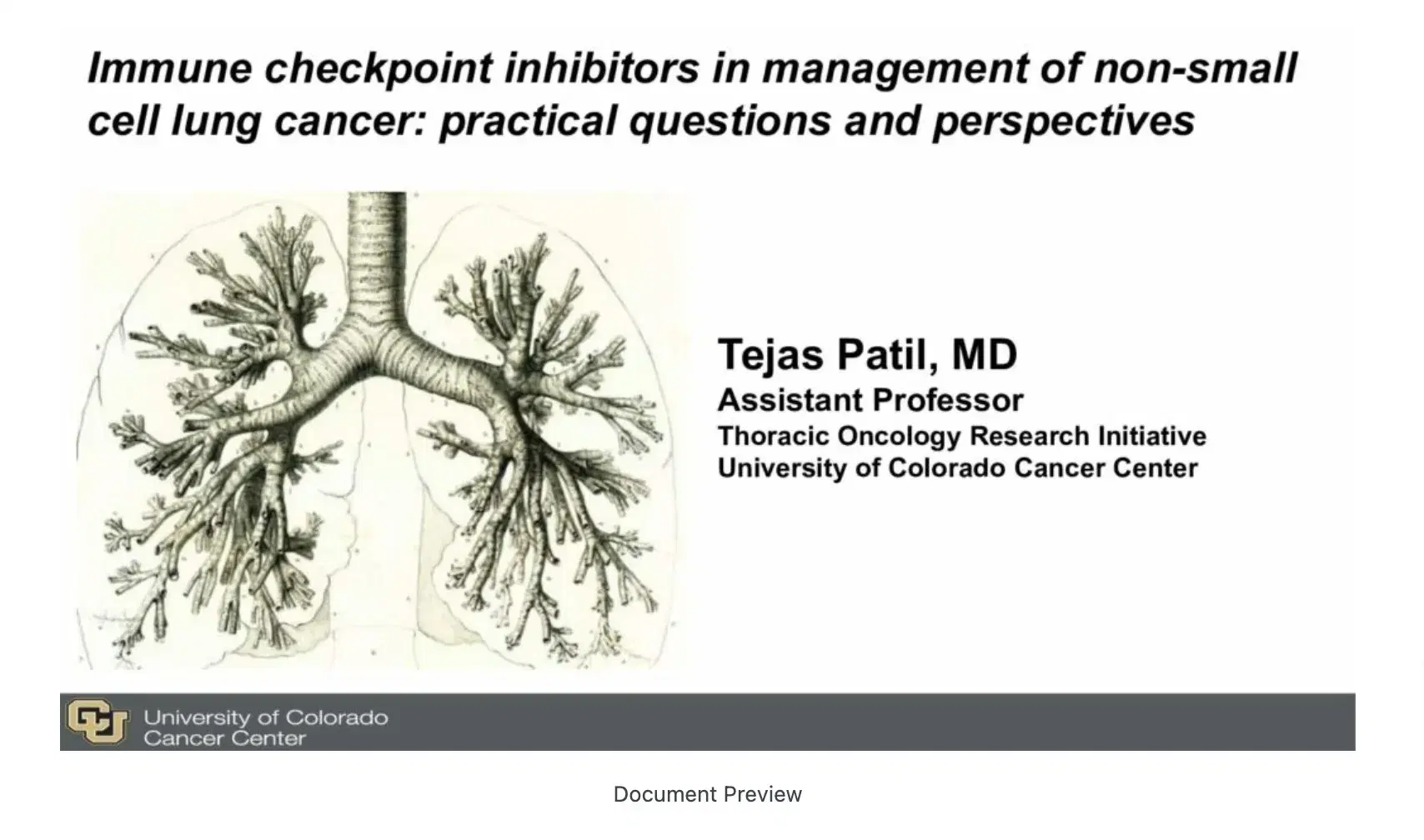 Immune checkpoint inhibitors in management of non-small cell lung cancer: practical questions and perspectives

Tejas Patil, MD
Assistant Professor
Thoracic Oncology Research Initiative
University of Colorado Cancer Center

CU University of Colorado Cancer Center

Document Preview